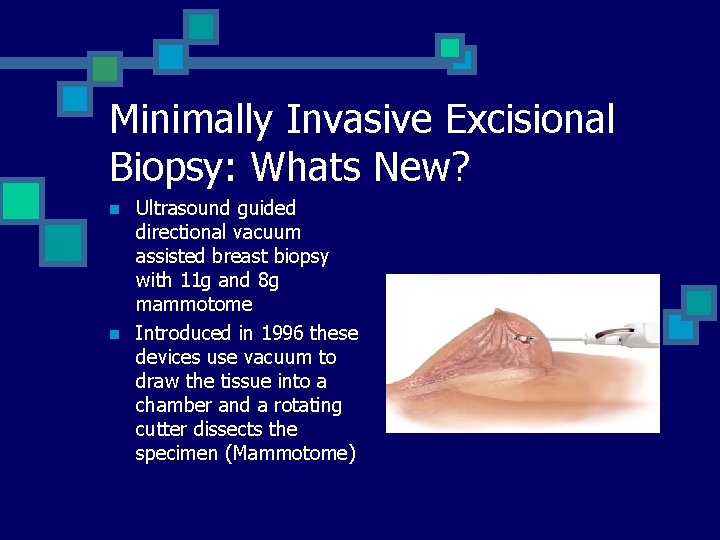 Minimally Invasive Excisional Biopsy: Whats New?

- Ultrasound guided directional vacuum assisted breast biopsy with 11g and 8g mammotome
- Introduced in 1996 these devices use vacuum to draw the tissue into a chamber and a rotating cutter dissects the specimen (Mammotome)